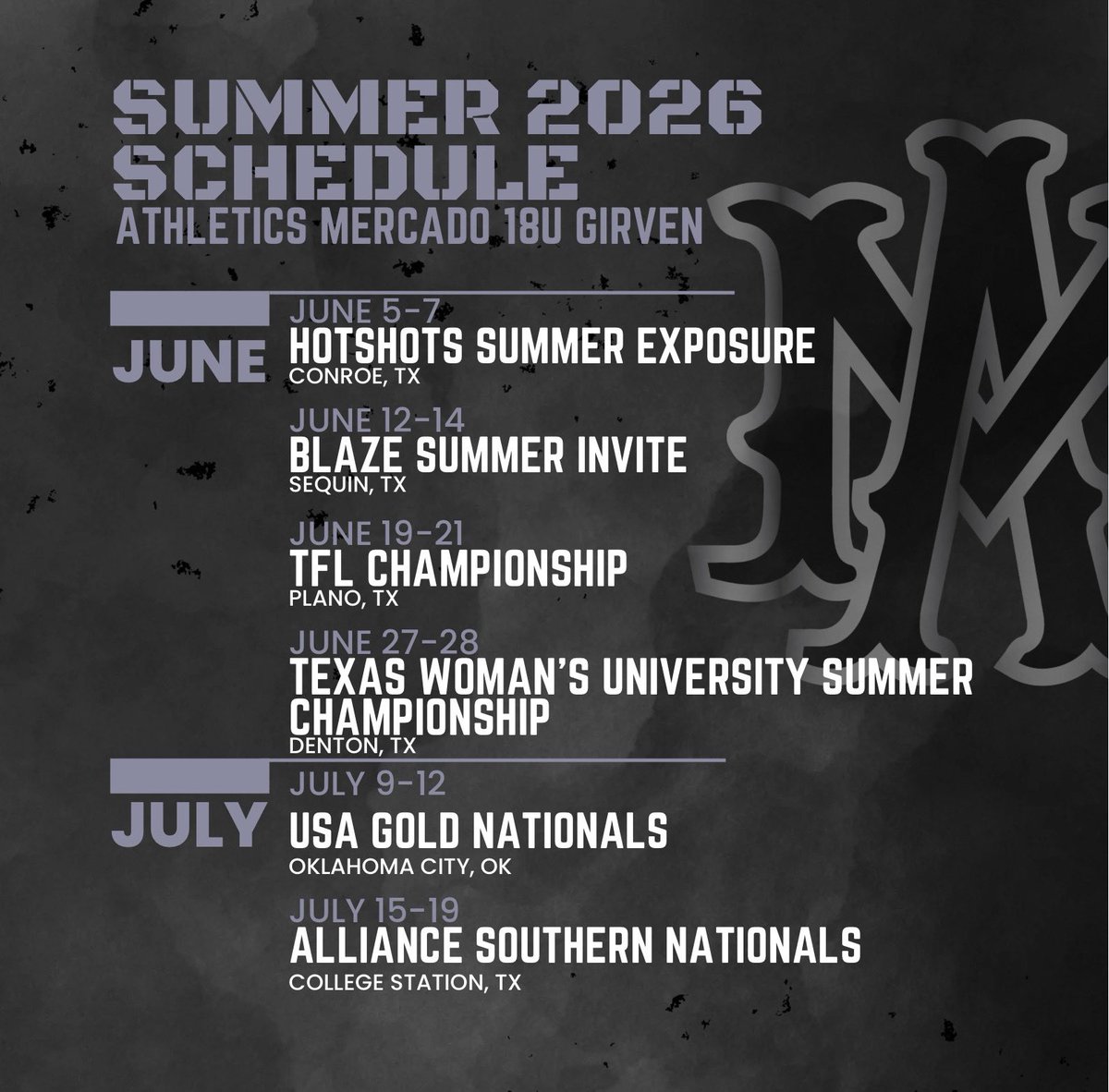 SUMMER 2026
SCHEDULE
ATHLETICS MERCADO 18U GIRVEN

JUNE

JUNE 5-7
HOTSHOTS SUMMER EXPOSURE
CONROE, TX

JUNE 12-14
BLAZE SUMMER INVITE
SEQUIN, TX

JUNE 19-21
TFL CHAMPIONSHIP
PLANO, TX

JUNE 27-28
TEXAS WOMAN'S UNIVERSITY SUMMER CHAMPIONSHIP
DENTON, TX

JULY

JULY 9-12
USA GOLD NATIONALS
OKLAHOMA CITY, OK

JULY 15-19
ALLIANCE SOUTHERN NATIONALS
COLLEGE STATION, TX